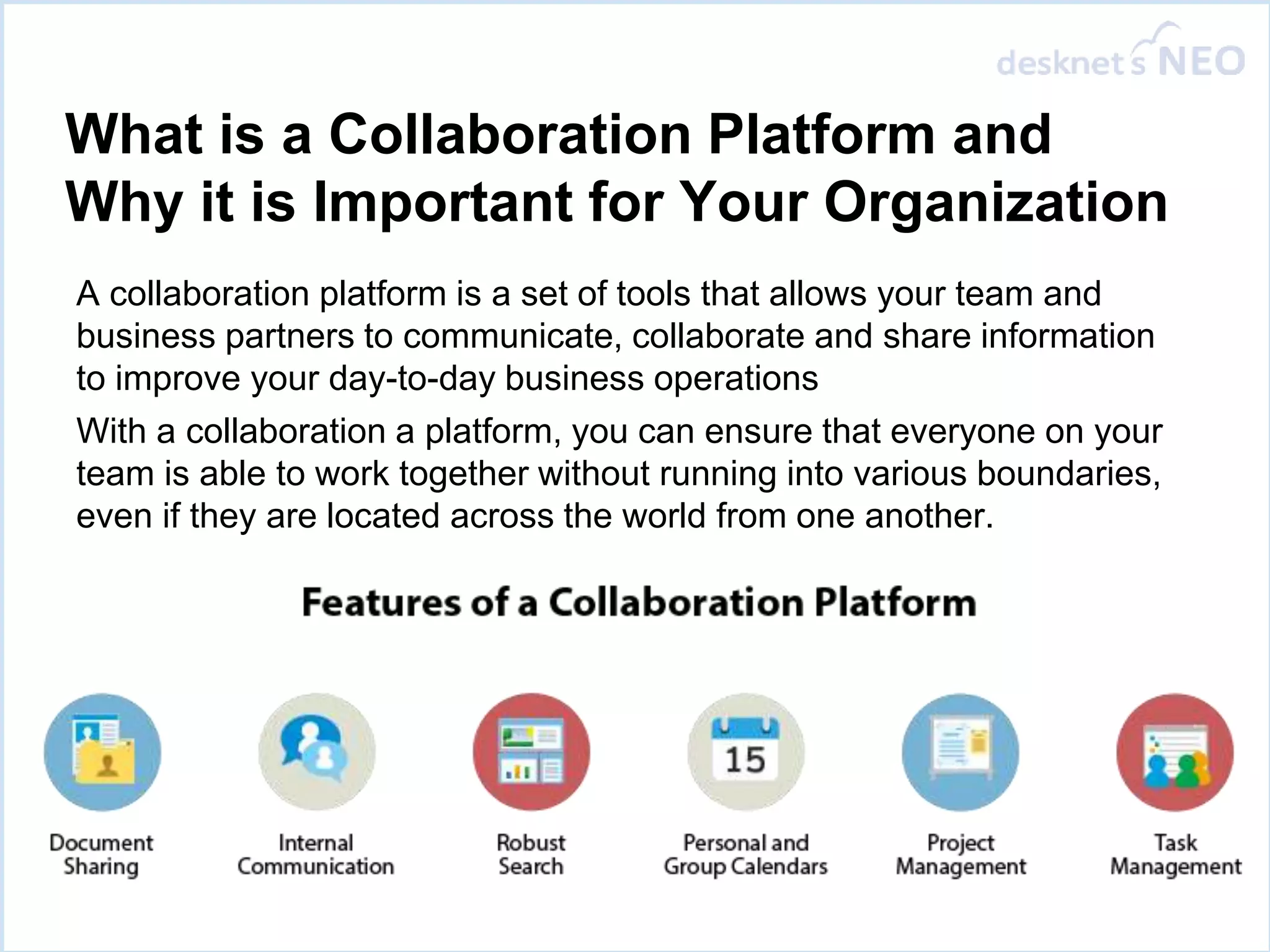 desknet's NEO

What is a Collaboration Platform and Why it is Important for Your Organization

A collaboration platform is a set of tools that allows your team and business partners to communicate, collaborate and share information to improve your day-to-day business operations

With a collaboration a platform, you can ensure that everyone on your team is able to work together without running into various boundaries, even if they are located across the world from one another.

Features of a Collaboration Platform

15

Document Sharing

Internal Communication

Robust Search

Personal and Group Calendars

Project Management

Task Management